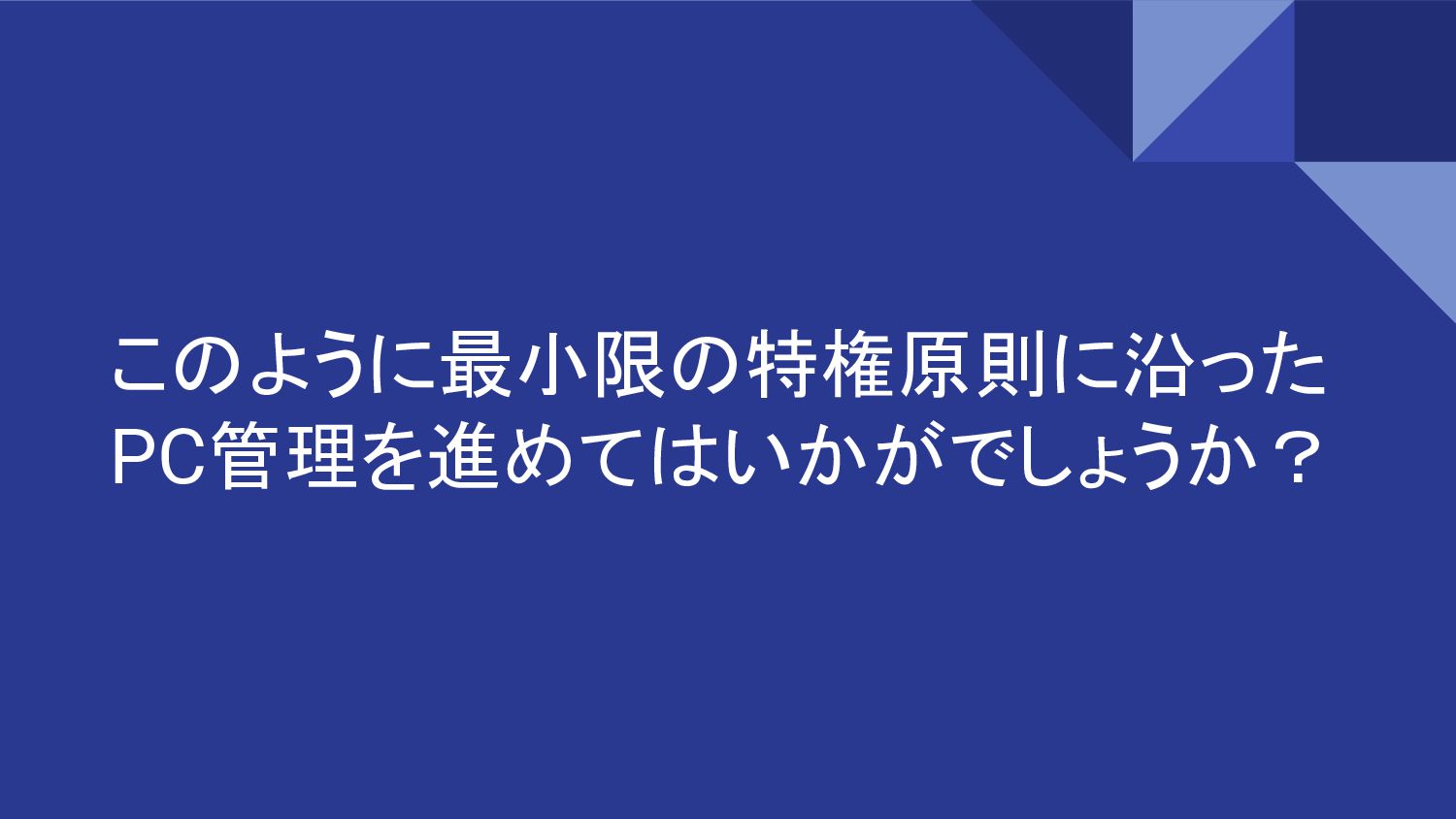 このように最小限の特権原則に沿ったPC管理を進めてはいかがでしょうか？